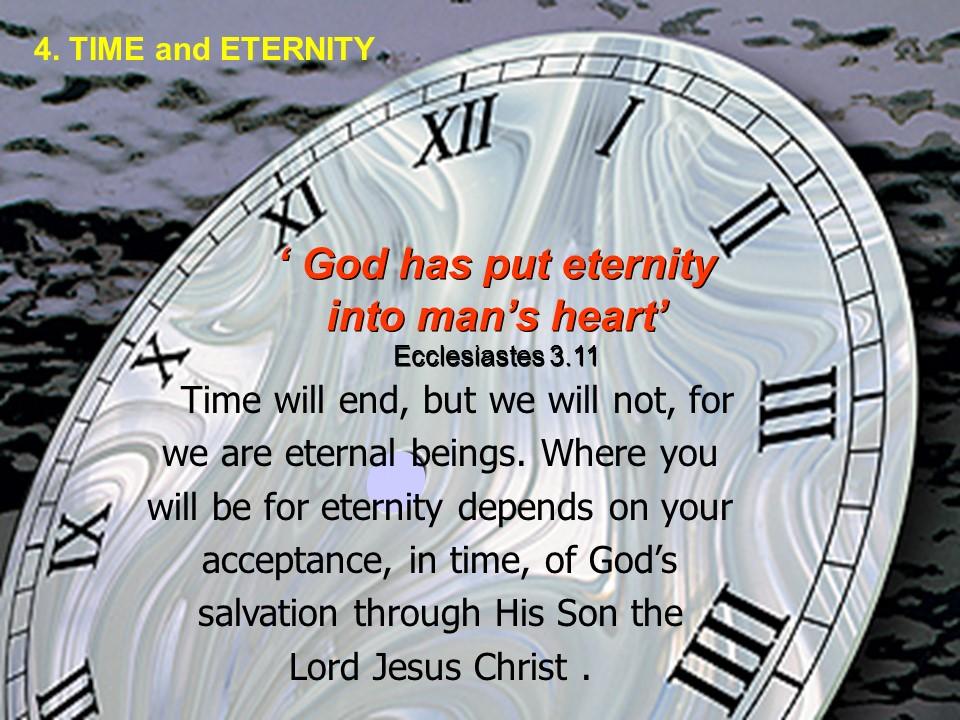 4. TIME and ETERNITY

XII I II III IIII XI X IX VIII

‘ God has put eternity into man’s heart’
Ecclesiastes 3.11

Time will end, but we will not, for we are eternal beings. Where you will be for eternity depends on your acceptance, in time, of God’s salvation through His Son the Lord Jesus Christ .